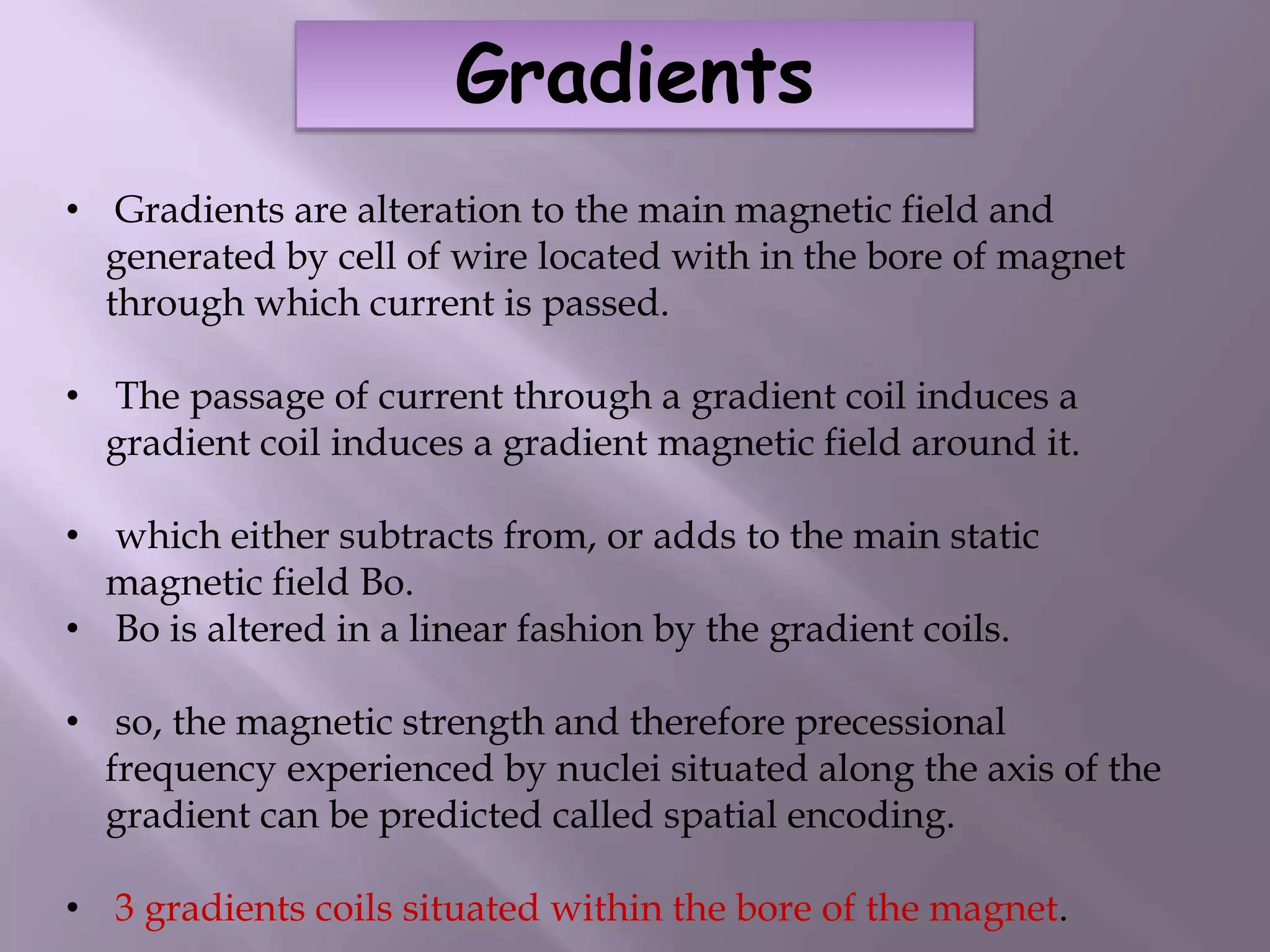 Gradients

• Gradients are alteration to the main magnetic field and generated by cell of wire located with in the bore of magnet through which current is passed.

• The passage of current through a gradient coil induces a gradient coil induces a gradient magnetic field around it.

• which either subtracts from, or adds to the main static magnetic field Bo.
• Bo is altered in a linear fashion by the gradient coils.

• so, the magnetic strength and therefore precessional frequency experienced by nuclei situated along the axis of the gradient can be predicted called spatial encoding.

• 3 gradients coils situated within the bore of the magnet.